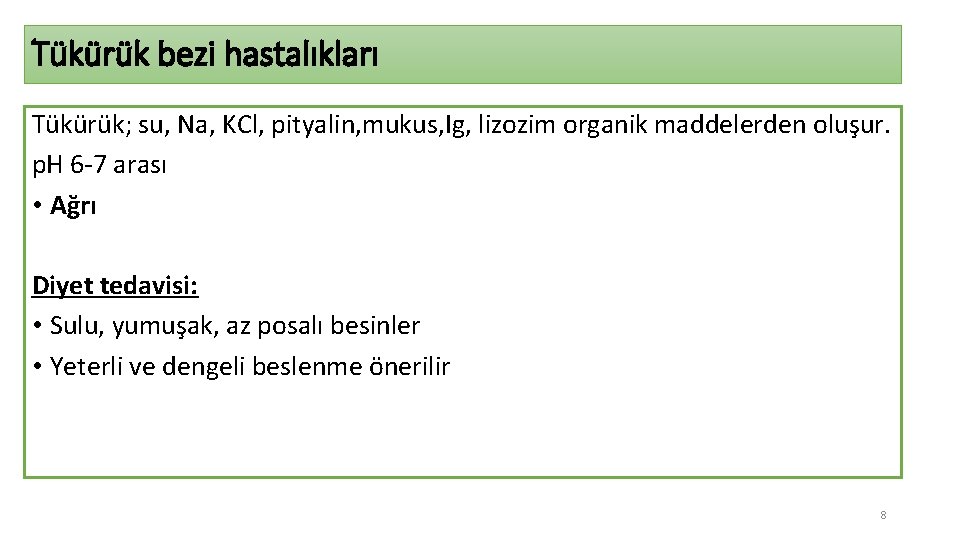 Tükürük bezi hastalıkları

Tükürük; su, Na, KCl, pityalin,mukus,Ig, lizozim organik maddelerden oluşur. pH 6-7 arası

• Ağrı

Diyet tedavisi:

• Sulu, yumuşak, az posalı besinler
• Yeterli ve dengeli beslenme önerilir

8